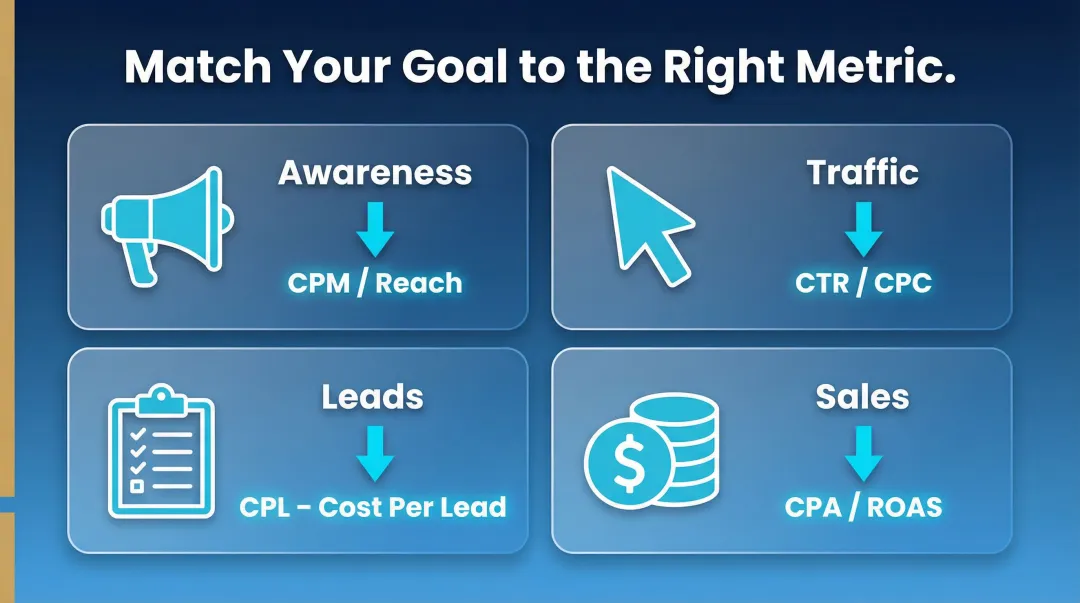 Match Your Goal to the Right Metric.

Awareness

CPM / Reach

Traffic

CTR / CPC

Leads

CPL - Cost Per Lead

Sales

$

CPA / ROAS